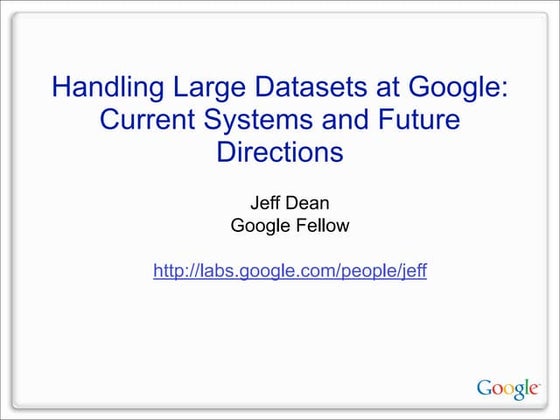 Handling Large Datasets at Google: Current Systems and Future Directions

Jeff Dean
Google Fellow

http://labs.google.com/people/jeff

Google